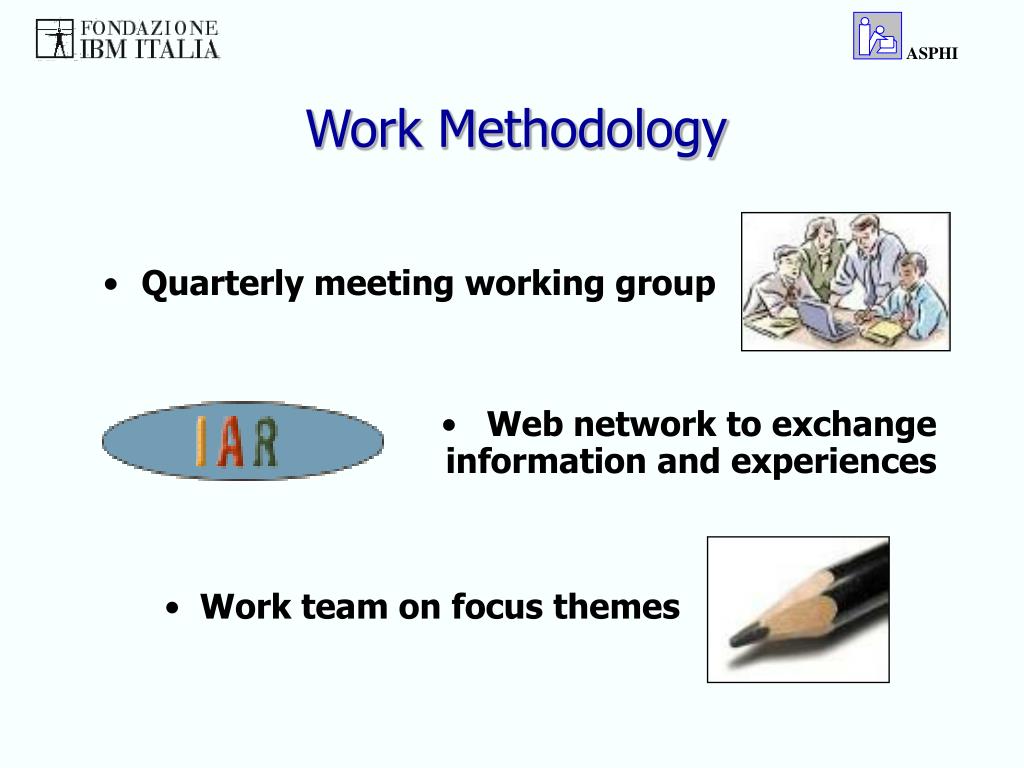 FONDAZIONE
IBM ITALIA

ASPHI

Work Methodology

• Quarterly meeting working group

IAR

• Web network to exchange information and experiences

• Work team on focus themes